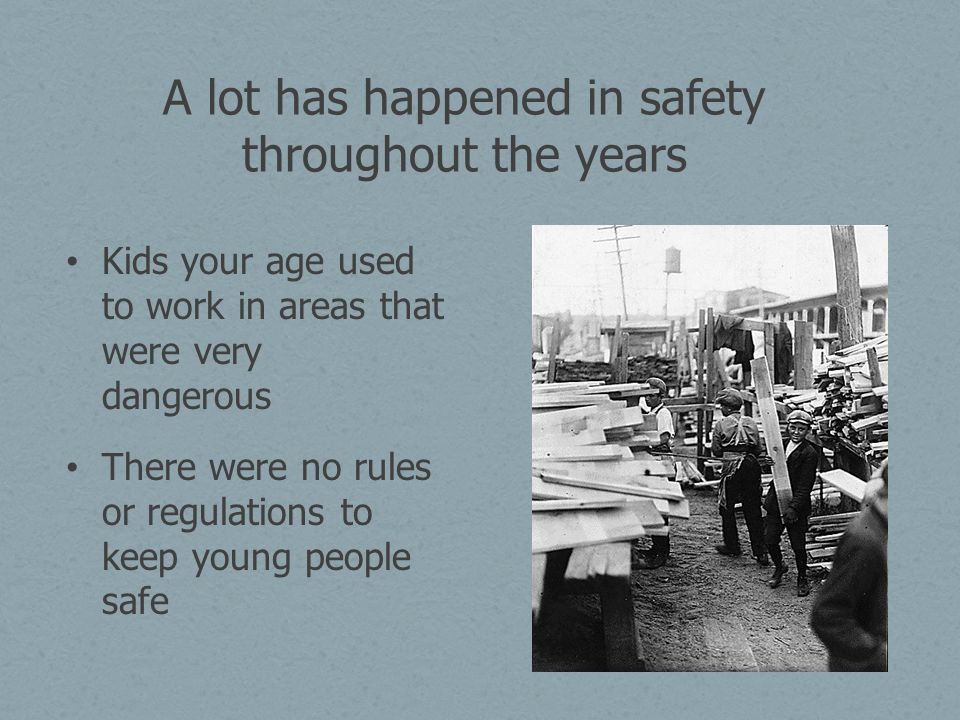 A lot has happened in safety throughout the years

• Kids your age used to work in areas that were very dangerous

• There were no rules or regulations to keep young people safe